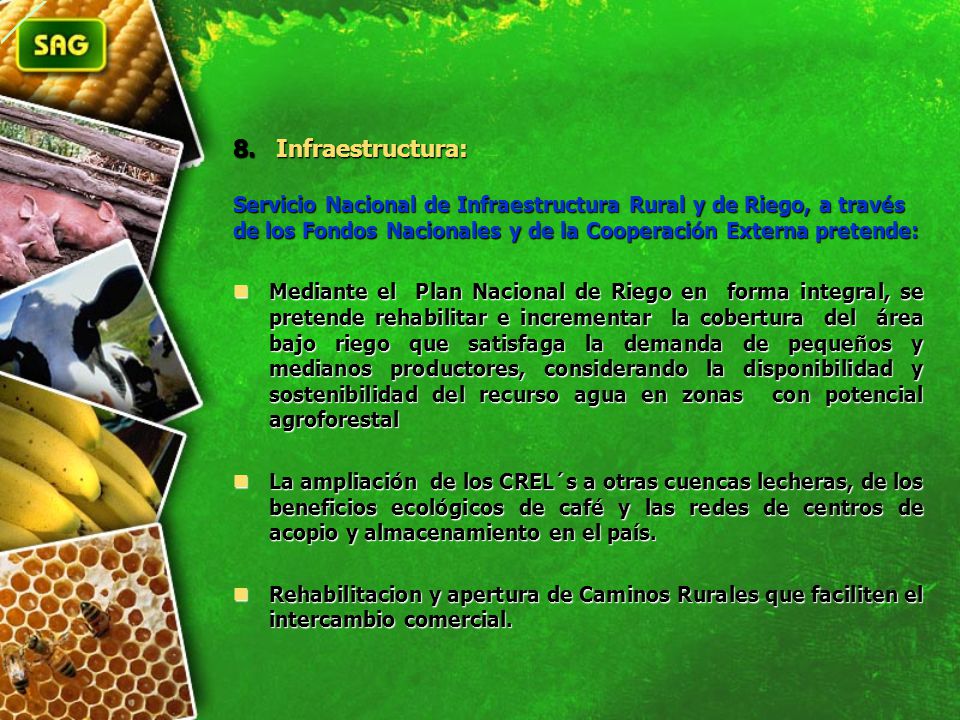 SAG

8. Infraestructura:

Servicio Nacional de Infraestructura Rural y de Riego, a través de los Fondos Nacionales y de la Cooperación Externa pretende:

Mediante el Plan Nacional de Riego en forma integral, se pretende rehabilitar e incrementar la cobertura del área bajo riego que satisfaga la demanda de pequeños y medianos productores, considerando la disponibilidad y sostenibilidad del recurso agua en zonas con potencial agroforestal

La ampliación de los CREL´s a otras cuencas lecheras, de los beneficios ecológicos de café y las redes de centros de acopio y almacenamiento en el país.

Rehabilitacion y apertura de Caminos Rurales que faciliten el intercambio comercial.